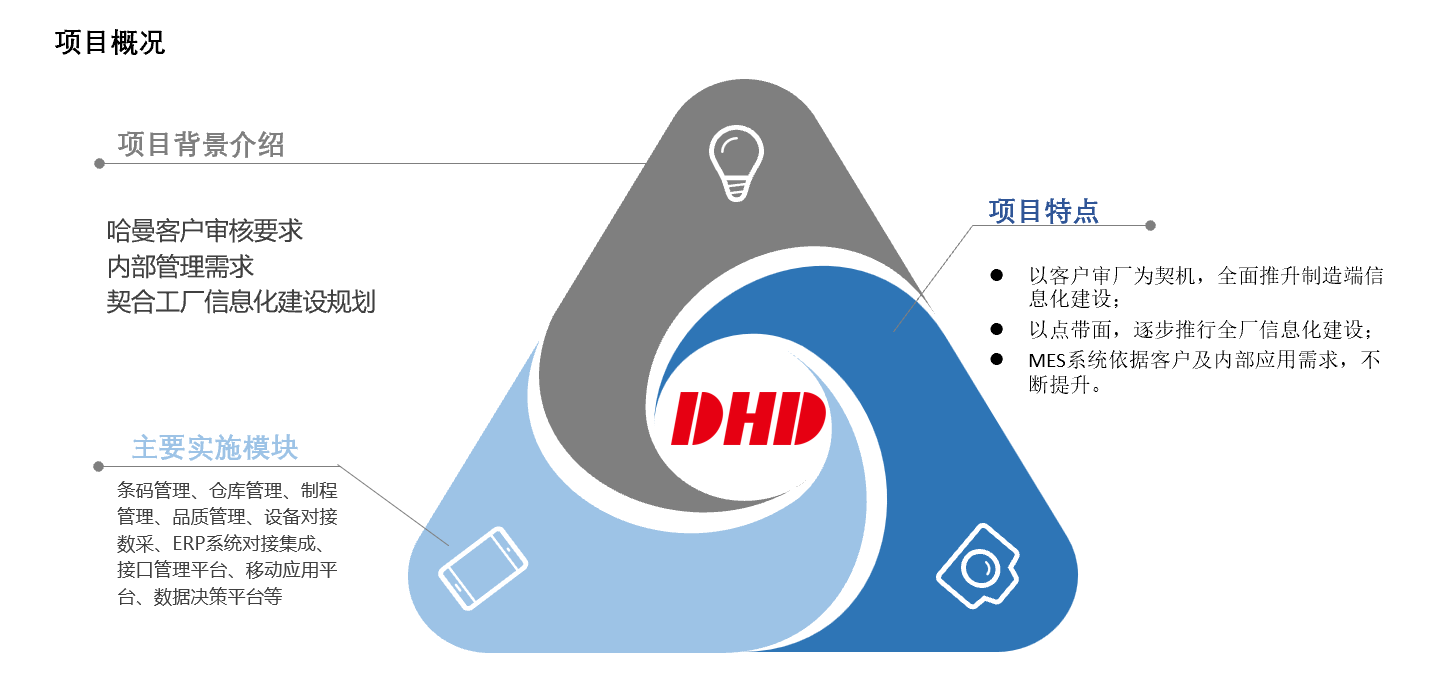 项目概况

项目背景介绍

哈曼客户审核要求
内部管理需求
契合工厂信息化建设规划

项目特点

● 以客户审厂为契机，全面推升制造端信息化建设；
● 以点带面，逐步推行全厂信息化建设；
● MES系统依据客户及内部应用需求，不断提升。

DHD

主要实施模块

条码管理、仓库管理、制程管理、品质管理、设备对接数采、ERP系统对接集成、接口管理平台、移动应用平台、数据决策平台等